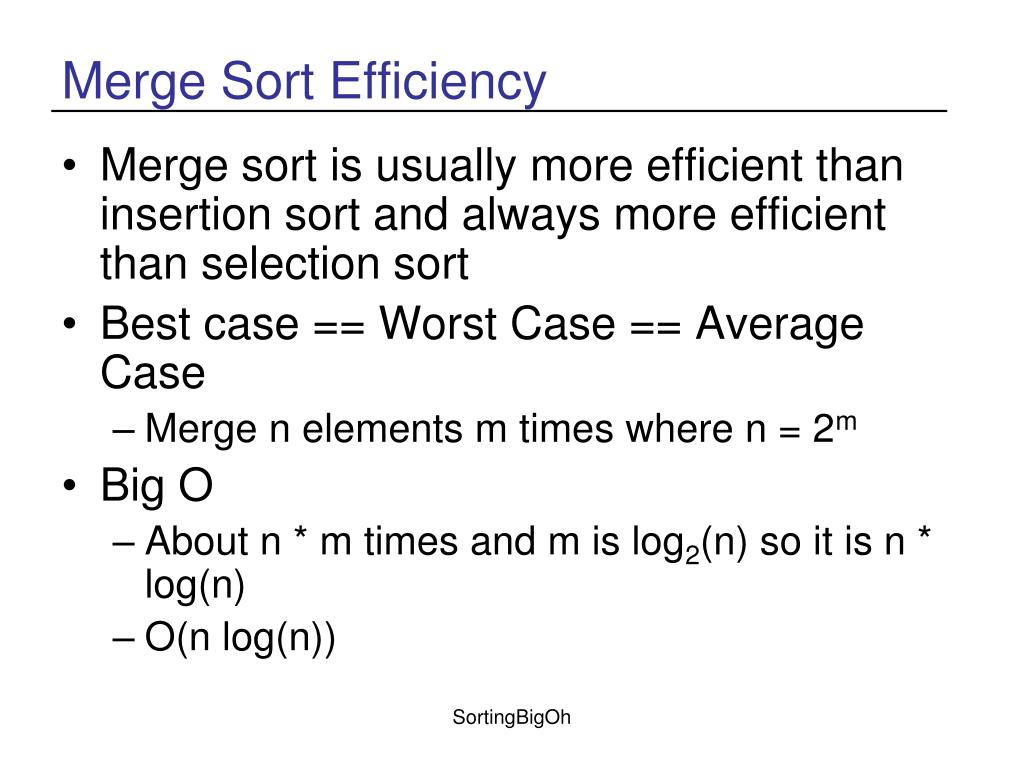 Merge Sort Efficiency

• Merge sort is usually more efficient than insertion sort and always more efficient than selection sort
• Best case == Worst Case == Average Case
– Merge n elements m times where n = $2^m$
• Big O
– About n * m times and m is $\log_2(n)$ so it is n * log(n)
– O(n log(n))

SortingBigOh